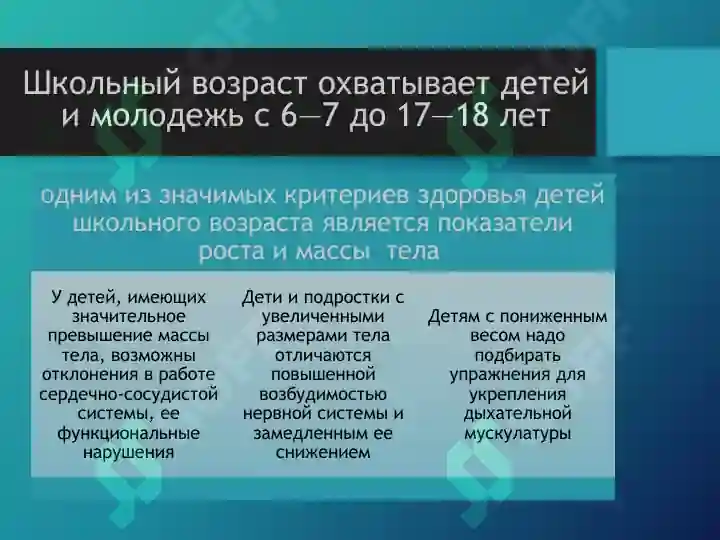 Школьный возраст охватывает детей и молодежь с 6—7 до 17—18 лет

одним из значимых критериев здоровья детей школьного возраста является показатели роста и массы тела

У детей, имеющих значительное превышение массы тела, возможны отклонения в работе сердечно-сосудистой системы, ее функциональные нарушения

Дети и подростки с увеличенными размерами тела отличаются повышенной возбудимостью нервной системы и замедленным ее снижением

Детям с пониженным весом надо подбирать упражнения для укрепления дыхательной мускулатуры